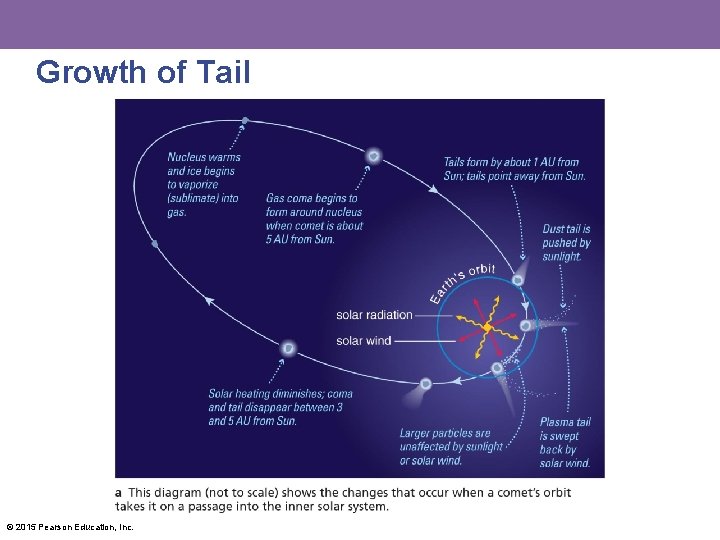 Growth of Tail

Nucleus warms and ice begins to vaporize (sublimate) into gas.

Gas coma begins to form around nucleus when comet is about 5 AU from Sun.

Tails form by about 1 AU from Sun; tails point away from Sun.

Dust tail is pushed by sunlight.

Earth's orbit

solar radiation

solar wind

Solar heating diminishes; coma and tail disappear between 3 and 5 AU from Sun.

Larger particles are unaffected by sunlight or solar wind.

Plasma tail is swept back by solar wind.

a This diagram (not to scale) shows the changes that occur when a comet's orbit takes it on a passage into the inner solar system.

© 2015 Pearson Education, Inc.